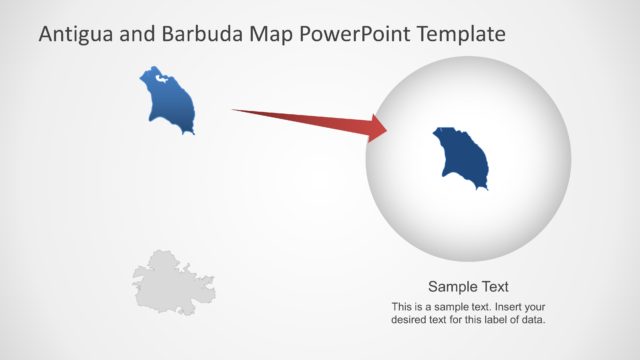 Antigua and Barbuda Map PowerPoint Template

Sample Text

This is a sample text. Insert your desired text for this label of data.